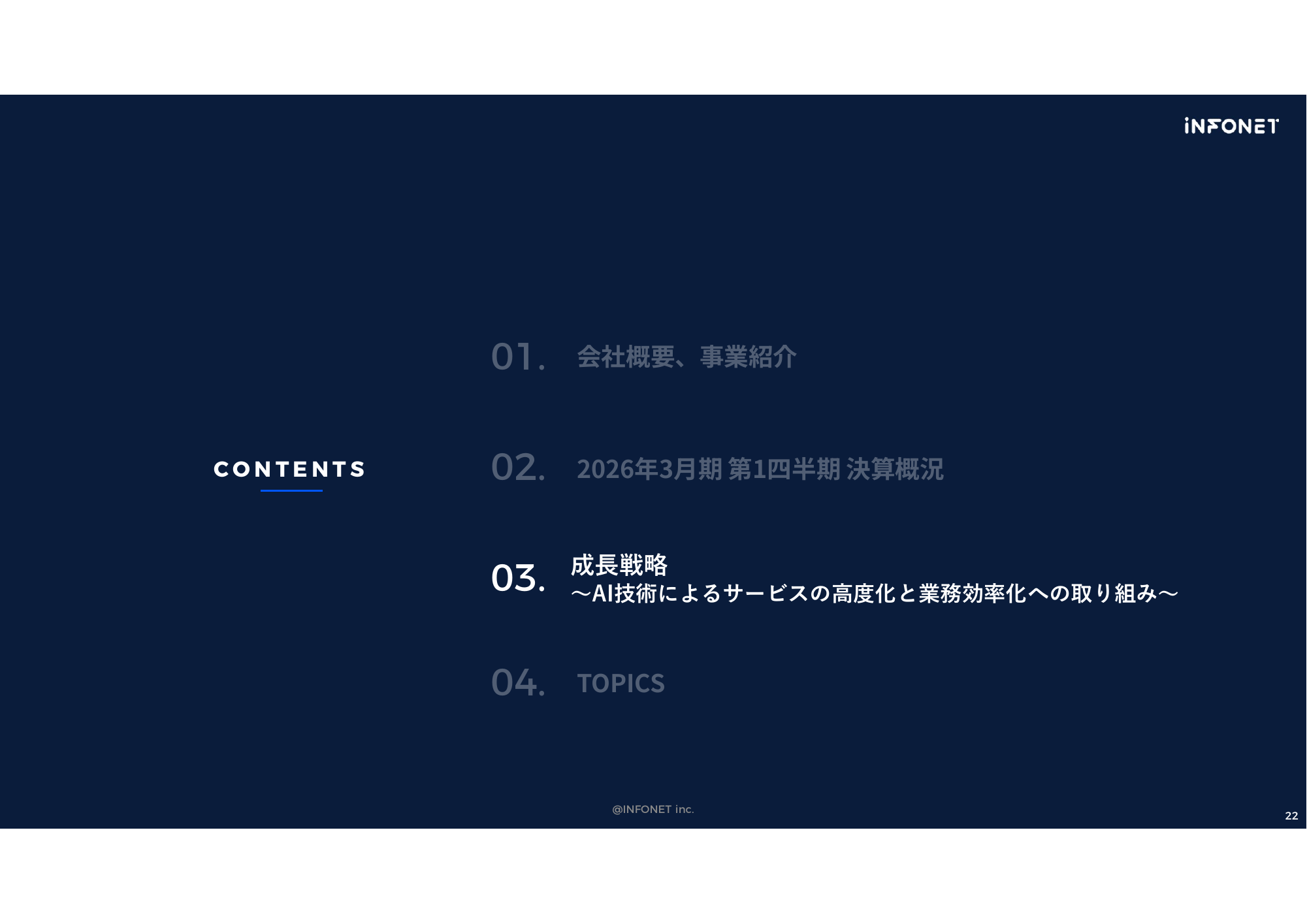 INFONET

CONTENTS

01. 会社概要、事業紹介

02. 2026年3月期 第1四半期 決算概況

03. 成長戦略
～AI技術によるサービスの高度化と業務効率化への取り組み～

04. TOPICS

@INFONET inc.

22